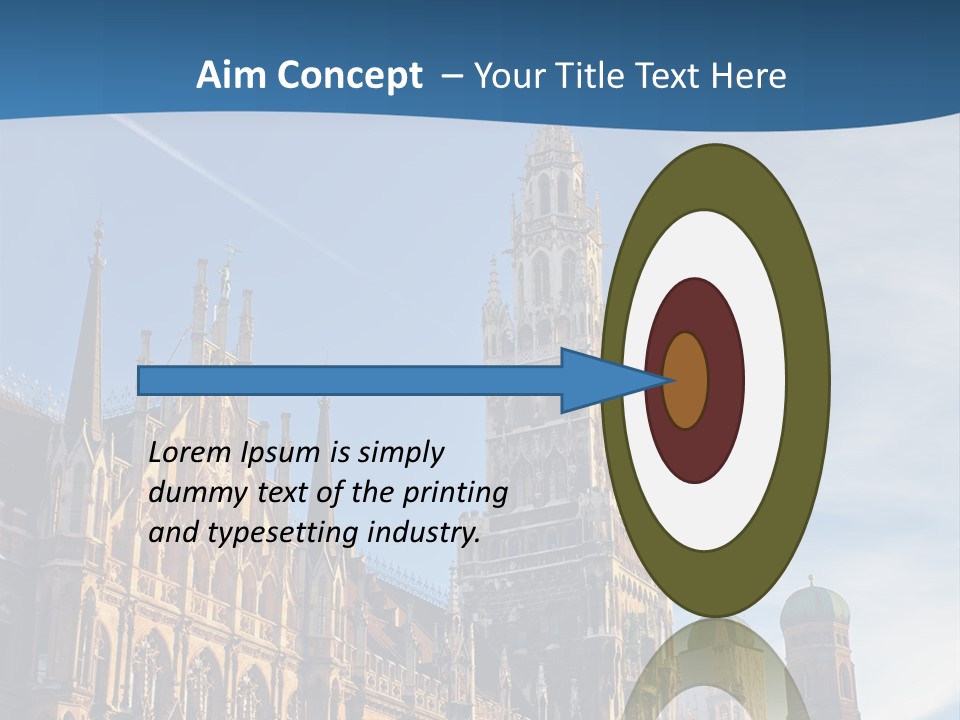 Aim Concept – Your Title Text Here

Lorem Ipsum is simply dummy text of the printing and typesetting industry.